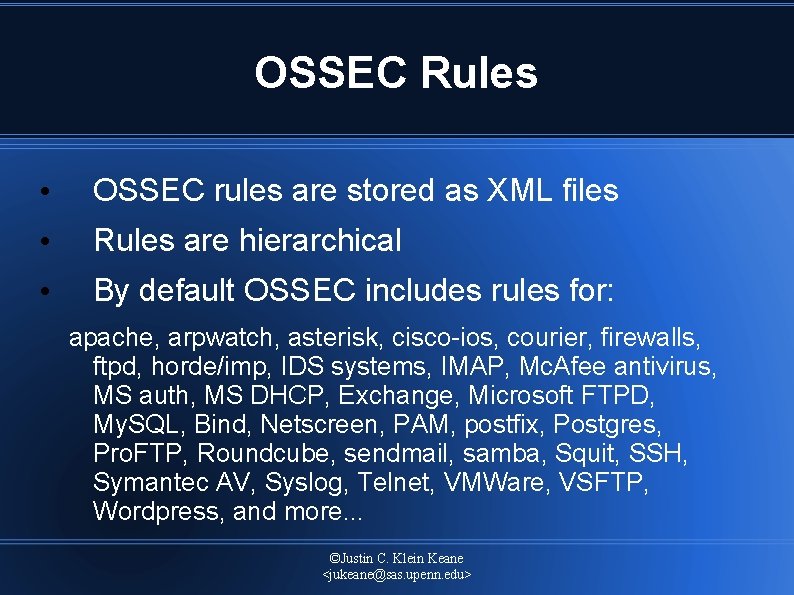 OSSEC Rules

• OSSEC rules are stored as XML files
• Rules are hierarchical
• By default OSSEC includes rules for:

apache, arpwatch, asterisk, cisco-ios, courier, firewalls, ftpd, horde/imp, IDS systems, IMAP, McAfee antivirus, MS auth, MS DHCP, Exchange, Microsoft FTPD, MySQL, Bind, Netscreen, PAM, postfix, Postgres, ProFTP, Roundcube, sendmail, samba, Squit, SSH, Symantec AV, Syslog, Telnet, VMWare, VSFTP, Wordpress, and more...

©Justin C. Klein Keane
<jukeane@sas.upenn.edu>